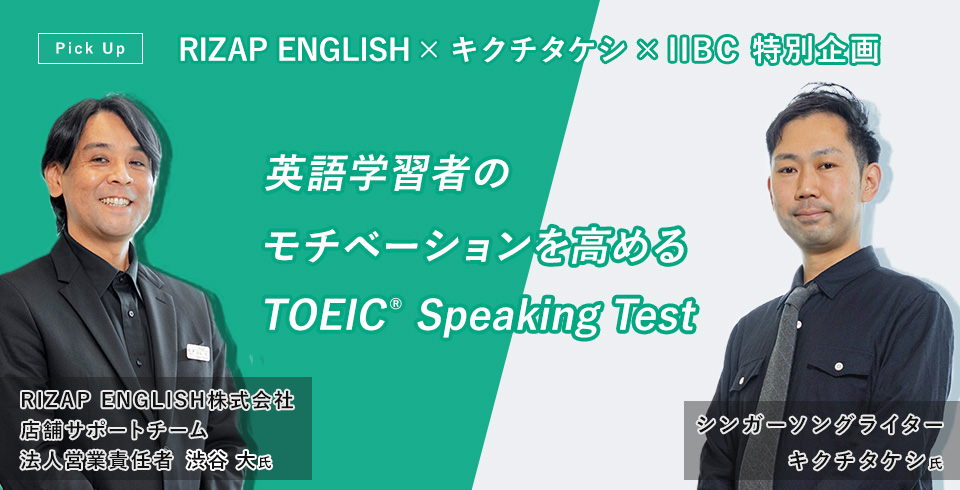 Pick Up

RIZAP ENGLISH × キクチタケシ × IIBC 特別企画

英語学習者の
モチベーションを高める
TOEIC® Speaking Test

RIZAP ENGLISH株式会社
店舗サポートチーム
法人営業責任者 渋谷 大氏

シンガーソングライター
キクチタケシ氏